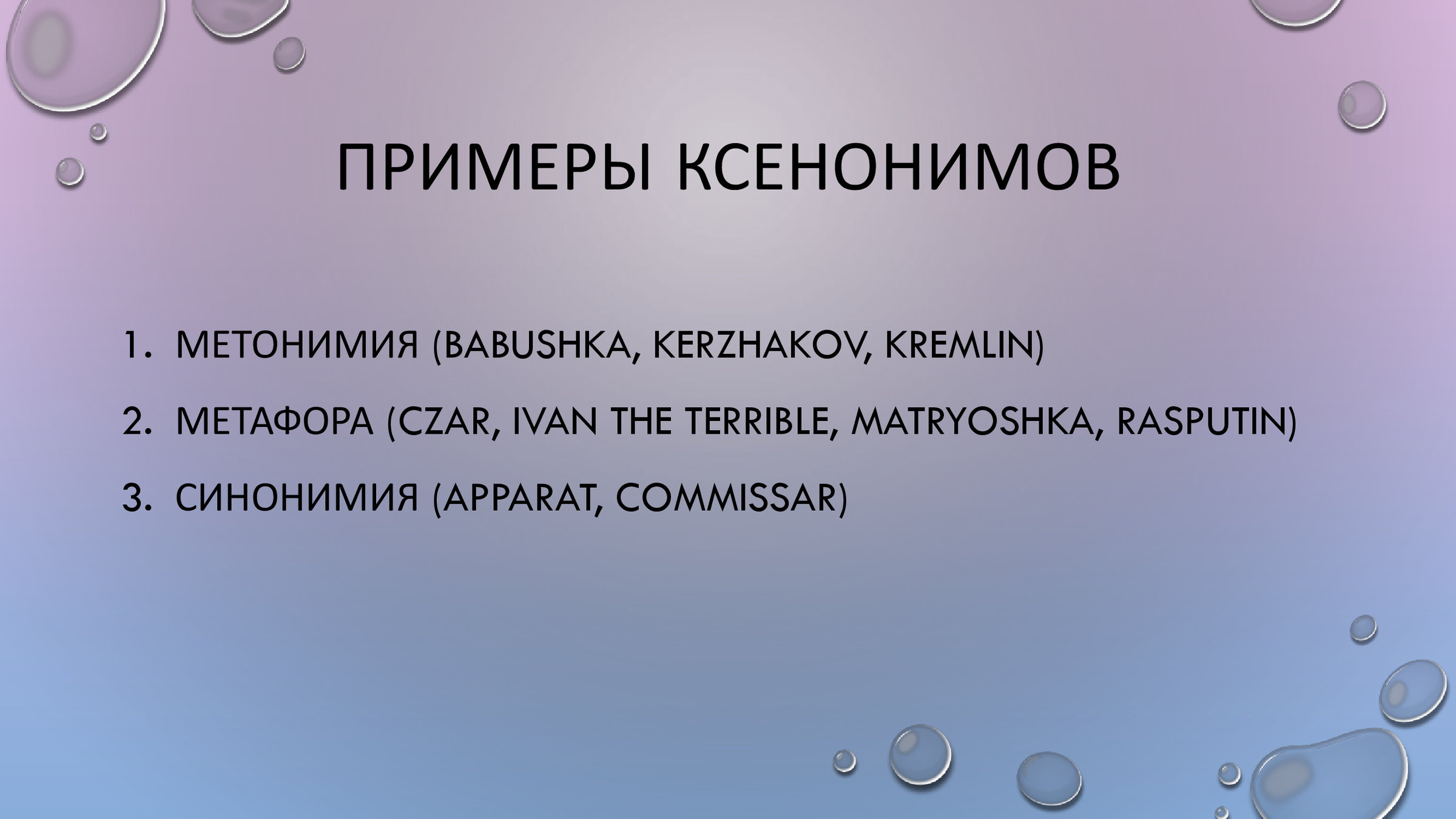 ПРИМЕРЫ КСЕНОНИМОВ

1. МЕТОНИМИЯ (BABUSHKA, KERZHAKOV, KREMLIN)
2. МЕТАФОРА (CZAR, IVAN THE TERRIBLE, MATRYOSHKA, RASPUTIN)
3. СИНОНИМИЯ (APPARAT, COMMISSAR)